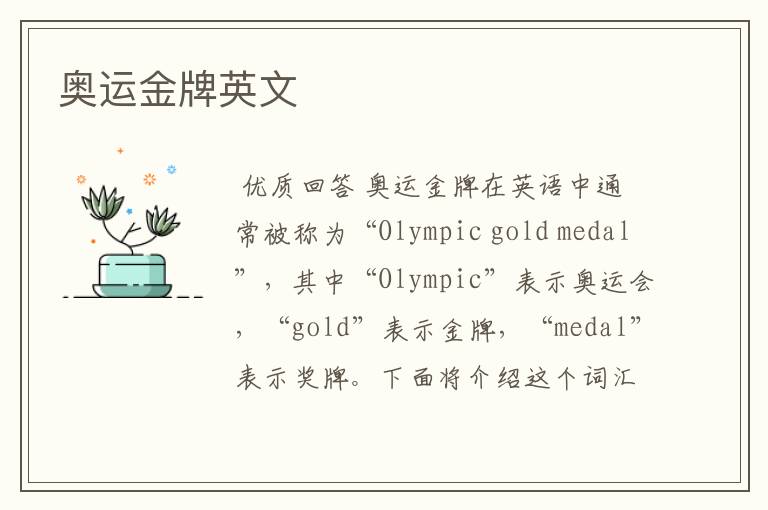 奥运金牌英文

优质回答 奥运金牌在英语中通常被称为“Olympic gold medal”，其中“Olympic”表示奥运会，“gold”表示金牌，“medal”表示奖牌。下面将介绍这个词汇